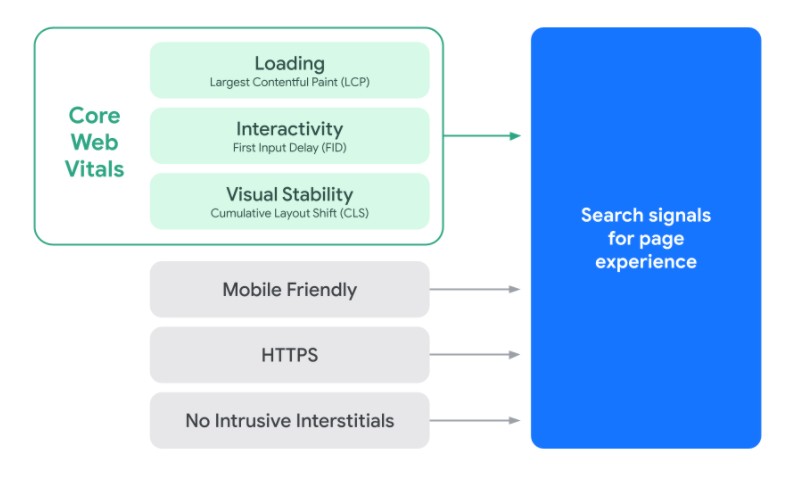 Core Web Vitals

Loading
Largest Contentful Paint (LCP)

Interactivity
First Input Delay (FID)

Visual Stability
Cumulative Layout Shift (CLS)

Mobile Friendly

HTTPS

No Intrusive Interstitials

Search signals for page experience